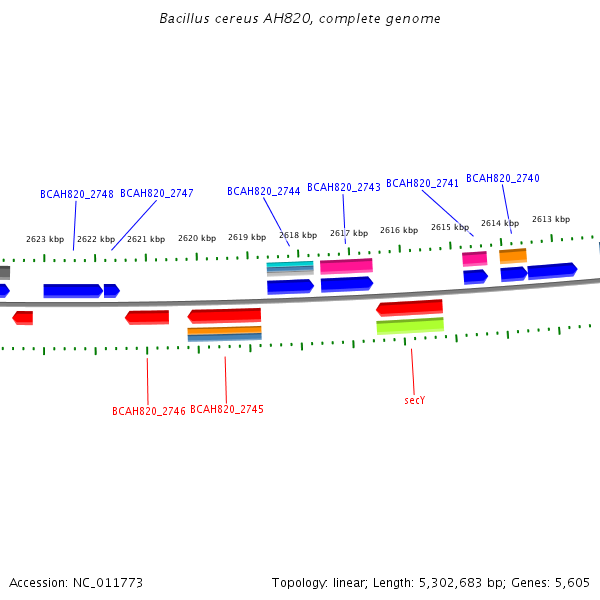 Bacillus cereus AH820, complete genome

BCAH820_2748 BCAH820_2747 BCAH820_2744 BCAH820_2743 BCAH820_2741 BCAH820_2740

2623 kbp 2622 kbp 2621 kbp 2620 kbp 2619 kbp 2618 kbp 2617 kbp 2616 kbp 2615 kbp 2614 kbp 2613 kbp

BCAH820_2746 BCAH820_2745 secY

Accession: NC_011773

Topology: linear; Length: 5,302,683 bp; Genes: 5,605